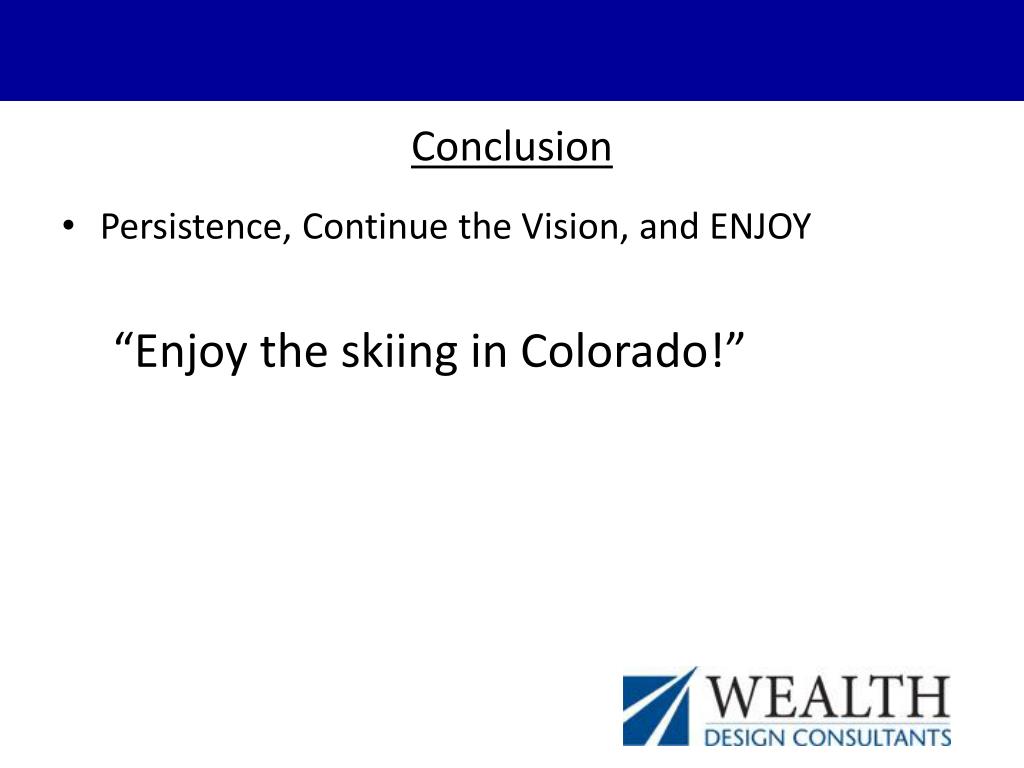 Conclusion

• Persistence, Continue the Vision, and ENJOY

“Enjoy the skiing in Colorado!”

WEALTH
DESIGN CONSULTANTS